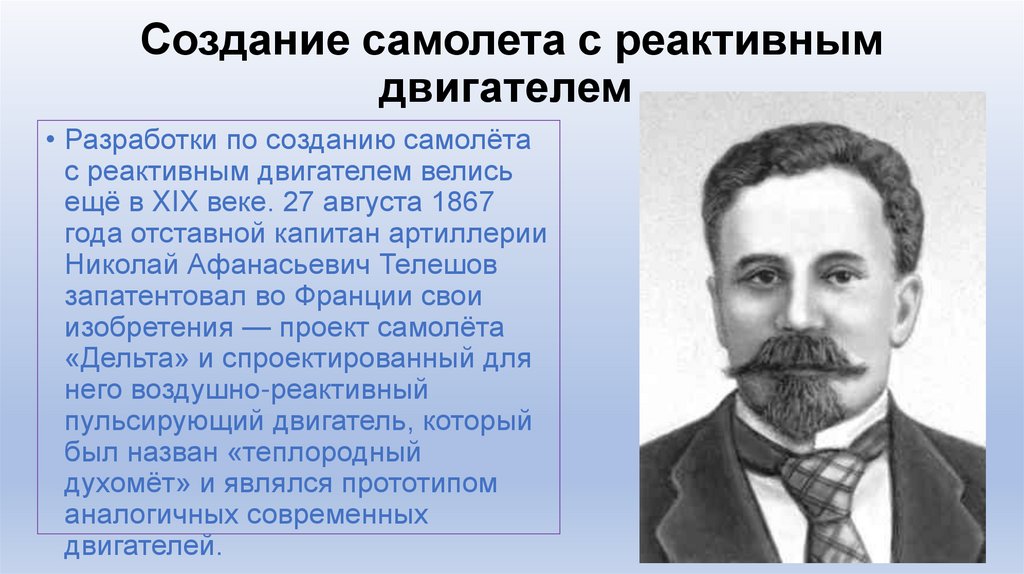 Создание самолета с реактивным двигателем

• Разработки по созданию самолёта с реактивным двигателем велись ещё в XIX веке. 27 августа 1867 года отставной капитан артиллерии Николай Афанасьевич Телешов запатентовал во Франции свои изобретения — проект самолёта «Дельта» и спроектированный для него воздушно-реактивный пульсирующий двигатель, который был назван «теплородный духомёт» и являлся прототипом аналогичных современных двигателей.